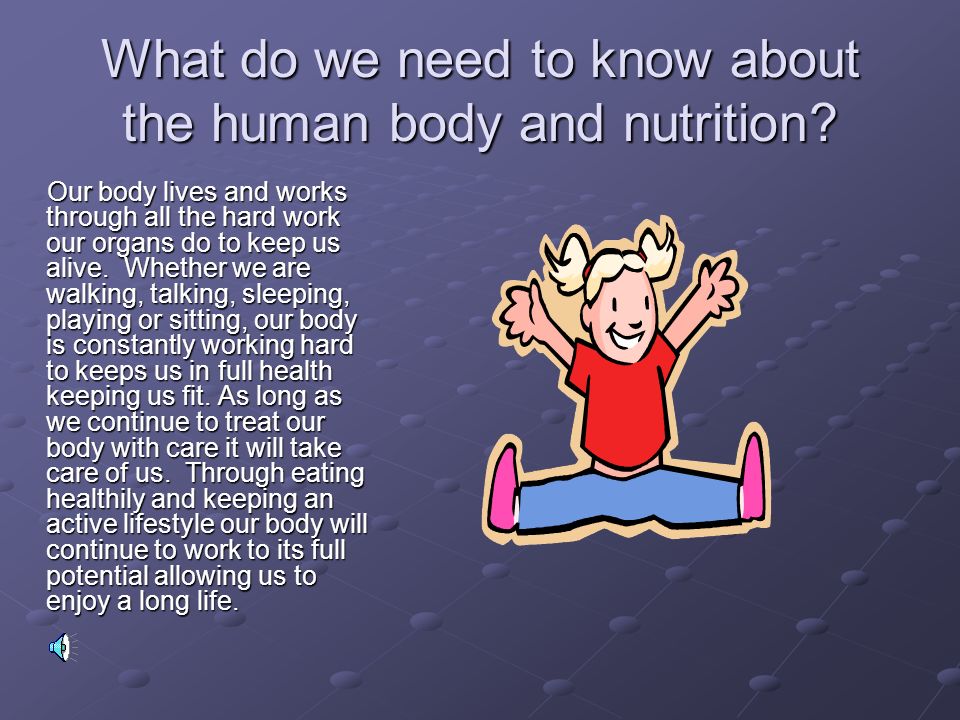 What do we need to know about the human body and nutrition?

Our body lives and works through all the hard work our organs do to keep us alive. Whether we are walking, talking, sleeping, playing or sitting, our body is constantly working hard to keeps us in full health keeping us fit. As long as we continue to treat our body with care it will take care of us. Through eating healthily and keeping an active lifestyle our body will continue to work to its full potential allowing us to enjoy a long life.